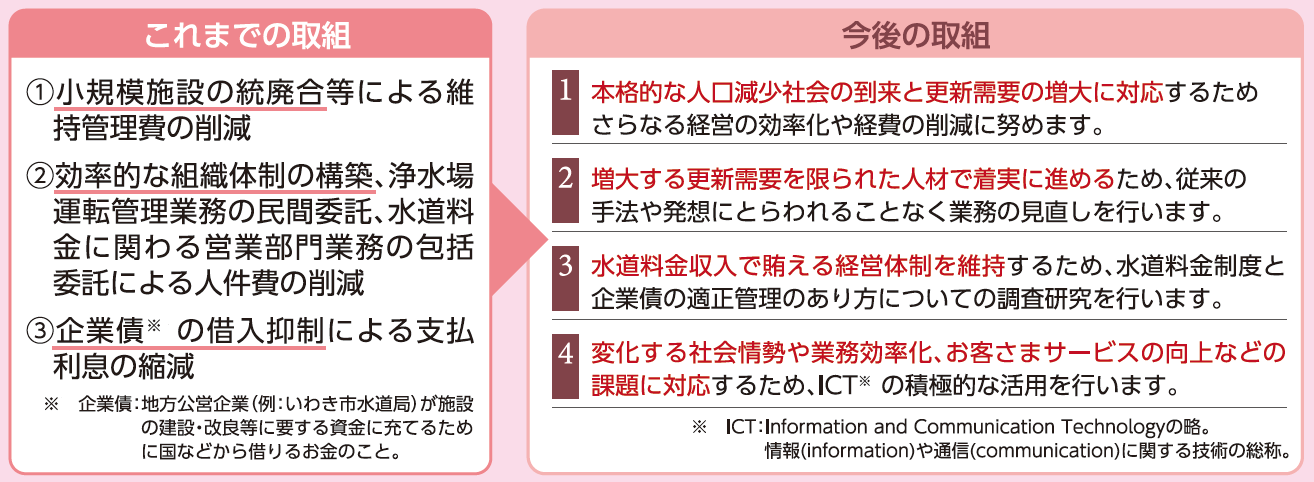 これまでの取組

①小規模施設の統廃合等による維持管理費の削減

②効率的な組織体制の構築、浄水場運転管理業務の民間委託、水道料金に関わる営業部門業務の包括委託による人件費の削減

③企業債※ の借入抑制による支払利息の縮減

※　企業債：地方公営企業（例：いわき市水道局）が施設の建設・改良等に要する資金に充てるために国などから借りるお金のこと。

今後の取組

1　本格的な人口減少社会の到来と更新需要の増大に対応するためさらなる経営の効率化や経費の削減に努めます。

2　増大する更新需要を限られた人材で着実に進めるため、従来の手法や発想にとらわれることなく業務の見直しを行います。

3　水道料金収入で賄える経営体制を維持するため、水道料金制度と企業債の適正管理のあり方についての調査研究を行います。

4　変化する社会情勢や業務効率化、お客さまサービスの向上などの課題に対応するため、ICT※ の積極的な活用を行います。

※　ICT：Information and Communication Technologyの略。情報(information)や通信(communication)に関する技術の総称。